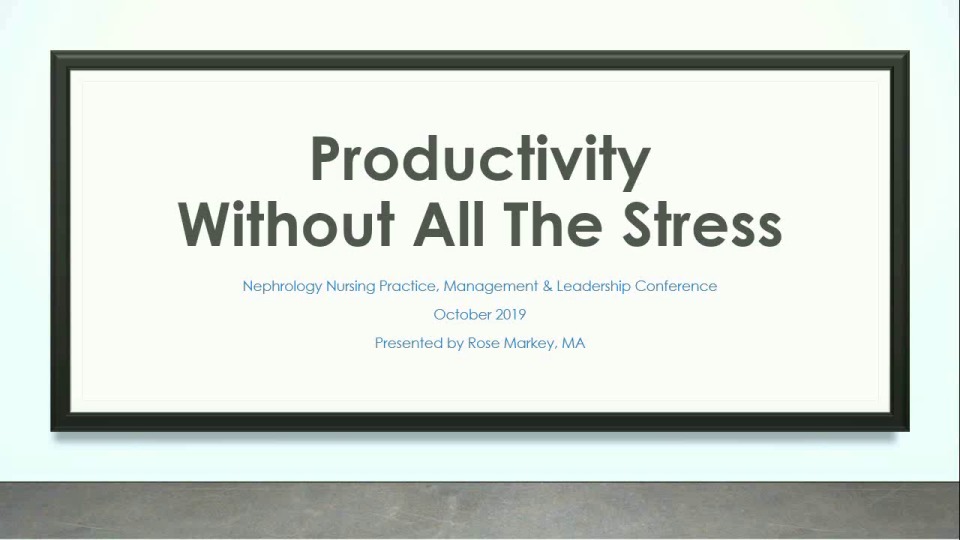 Productivity
Without All The Stress

Nephrology Nursing Practice, Management & Leadership Conference

October 2019

Presented by Rose Markey, MA